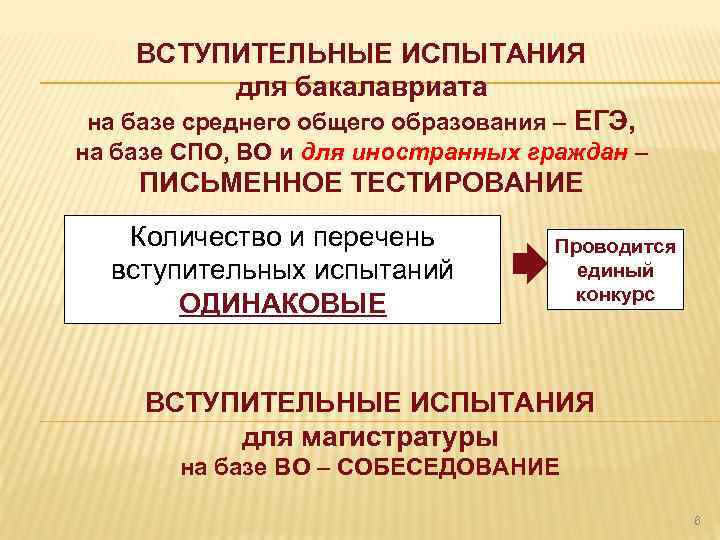 ВСТУПИТЕЛЬНЫЕ ИСПЫТАНИЯ
для бакалавриата
на базе среднего общего образования – ЕГЭ,
на базе СПО, ВО и для иностранных граждан –
ПИСЬМЕННОЕ ТЕСТИРОВАНИЕ

Количество и перечень вступительных испытаний ОДИНАКОВЫЕ

Проводится единый конкурс

ВСТУПИТЕЛЬНЫЕ ИСПЫТАНИЯ
для магистратуры
на базе ВО – СОБЕСЕДОВАНИЕ

6